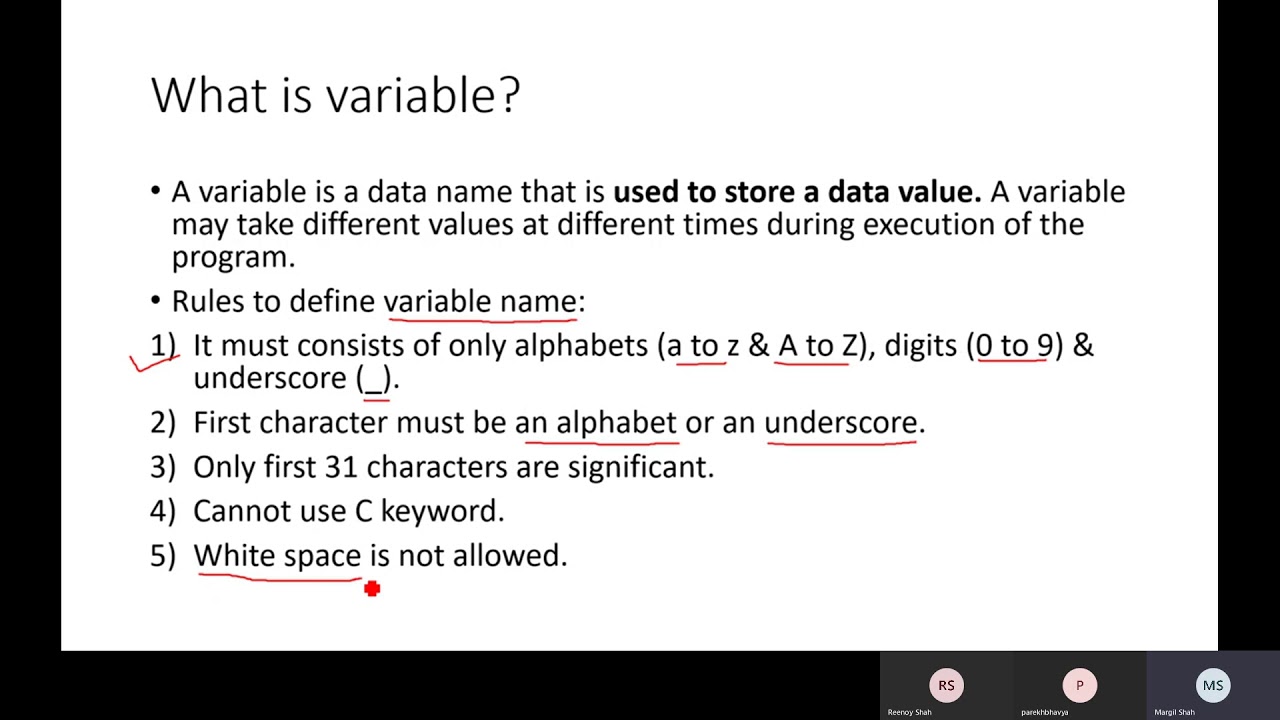 What is variable?

• A variable is a data name that is **used to store a data value.** A variable may take different values at different times during execution of the program.

• Rules to define variable name:

1) It must consists of only alphabets (a to z & A to Z), digits (0 to 9) & underscore (_).
2) First character must be an alphabet or an underscore.
3) Only first 31 characters are significant.
4) Cannot use C keyword.
5) White space is not allowed.

RS
Reenoy Shah
P
parekhbhavya
MS
Margil Shah